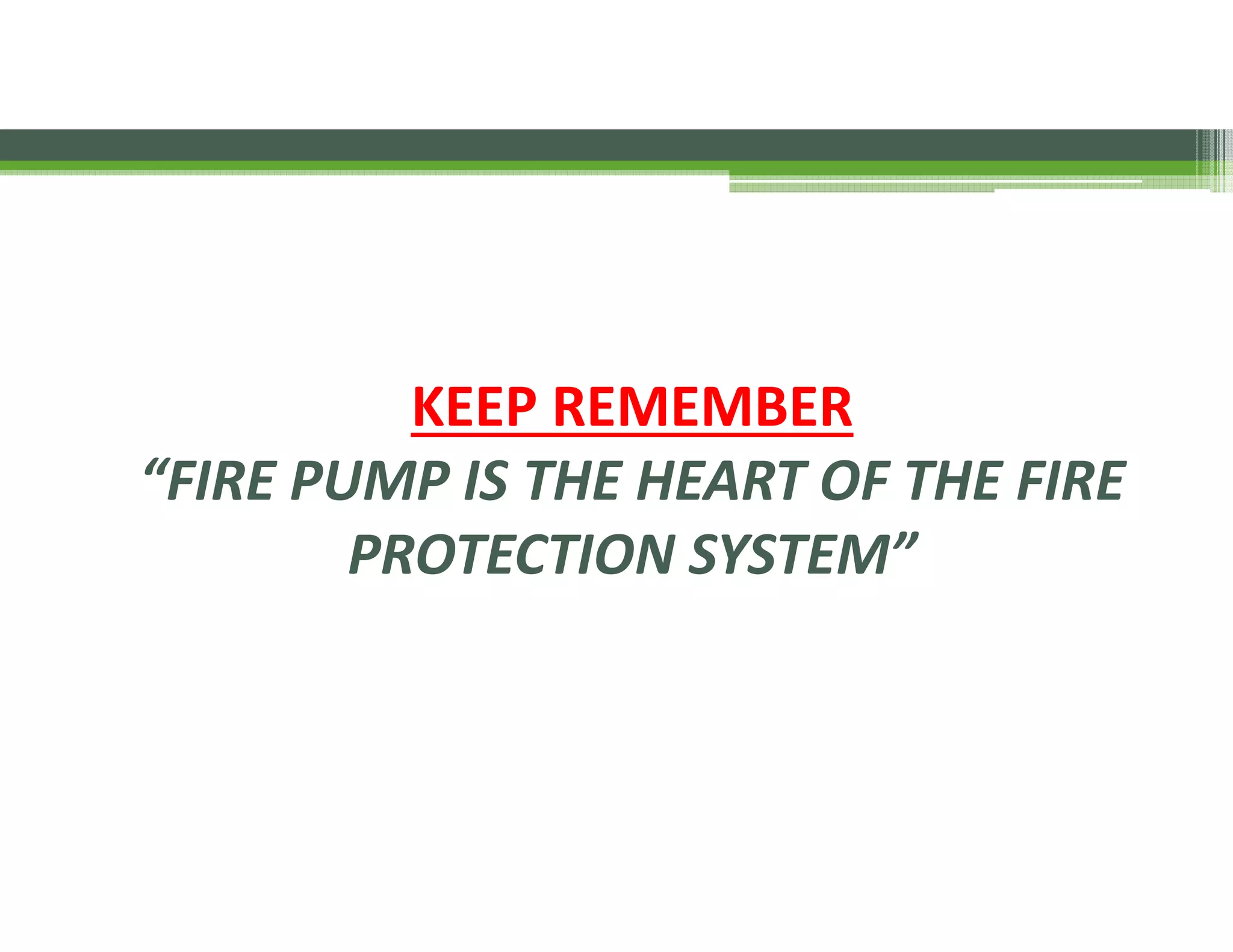 KEEP REMEMBER

“FIRE PUMP IS THE HEART OF THE FIRE PROTECTION SYSTEM”